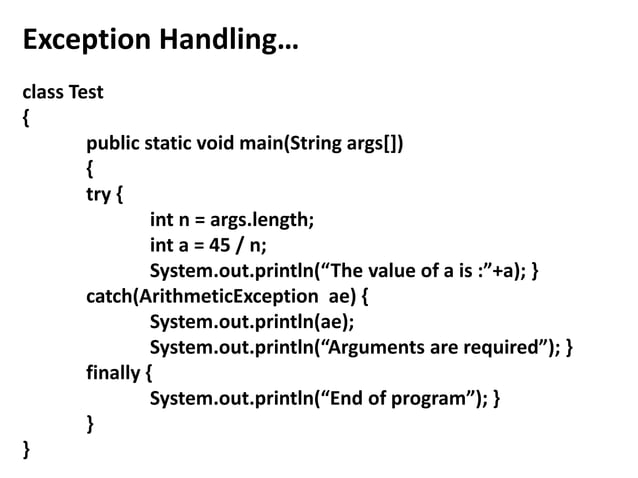 Exception Handling…

class Test
{
public static void main(String args[])
{
try {
int n = args.length;
int a = 45 / n;
System.out.println(“The value of a is :”+a); }
catch(ArithmeticException ae) {
System.out.println(ae);
System.out.println(“Arguments are required”); }
finally {
System.out.println(“End of program”); }
}
}